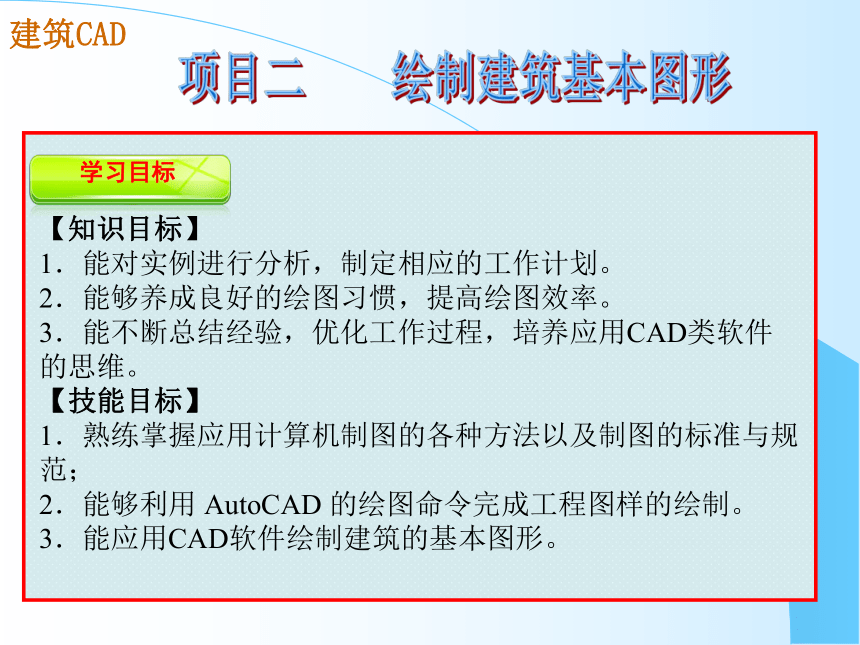 建筑CAD

项目二　　绘制建筑基本图形

学习目标

【知识目标】
1．能对实例进行分析，制定相应的工作计划。
2．能够养成良好的绘图习惯，提高绘图效率。
3．能不断总结经验，优化工作过程，培养应用CAD类软件的思维。
【技能目标】
1．熟练掌握应用计算机制图的各种方法以及制图的标准与规范；
2．能够利用 AutoCAD 的绘图命令完成工程图样的绘制。
3．能应用CAD软件绘制建筑的基本图形。